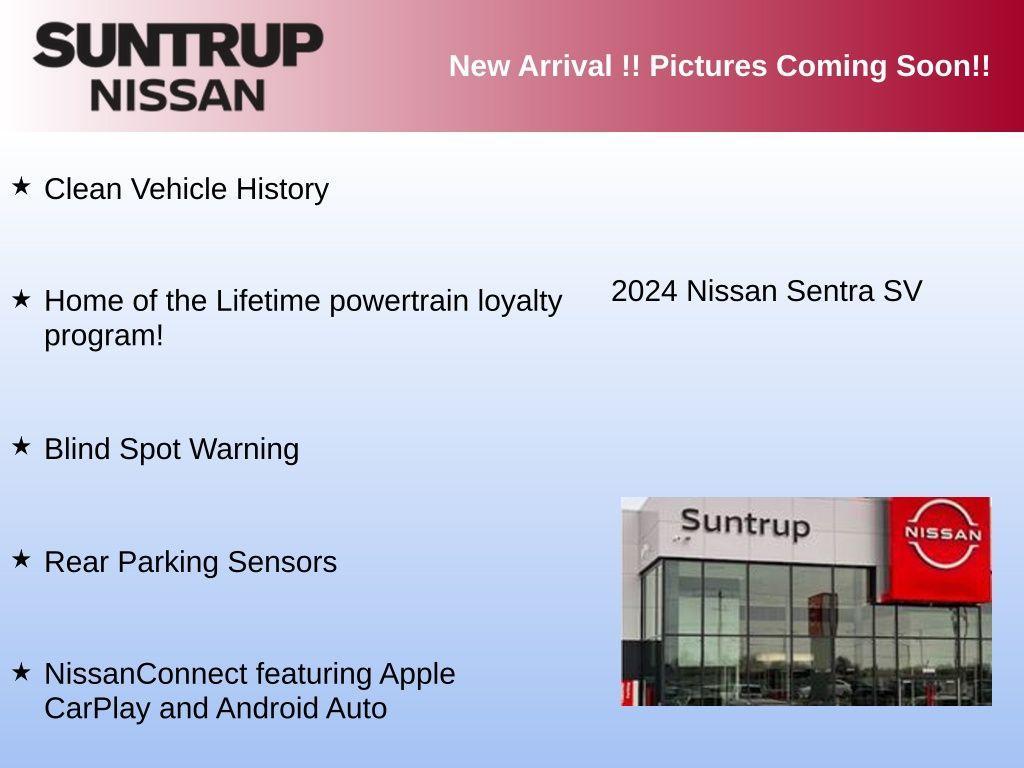 SUNTRUP NISSAN

New Arrival !! Pictures Coming Soon!!

★ Clean Vehicle History

★ Home of the Lifetime powertrain loyalty program!

★ Blind Spot Warning

★ Rear Parking Sensors

★ NissanConnect featuring Apple CarPlay and Android Auto

2024 Nissan Sentra SV

Suntrup

NISSAN